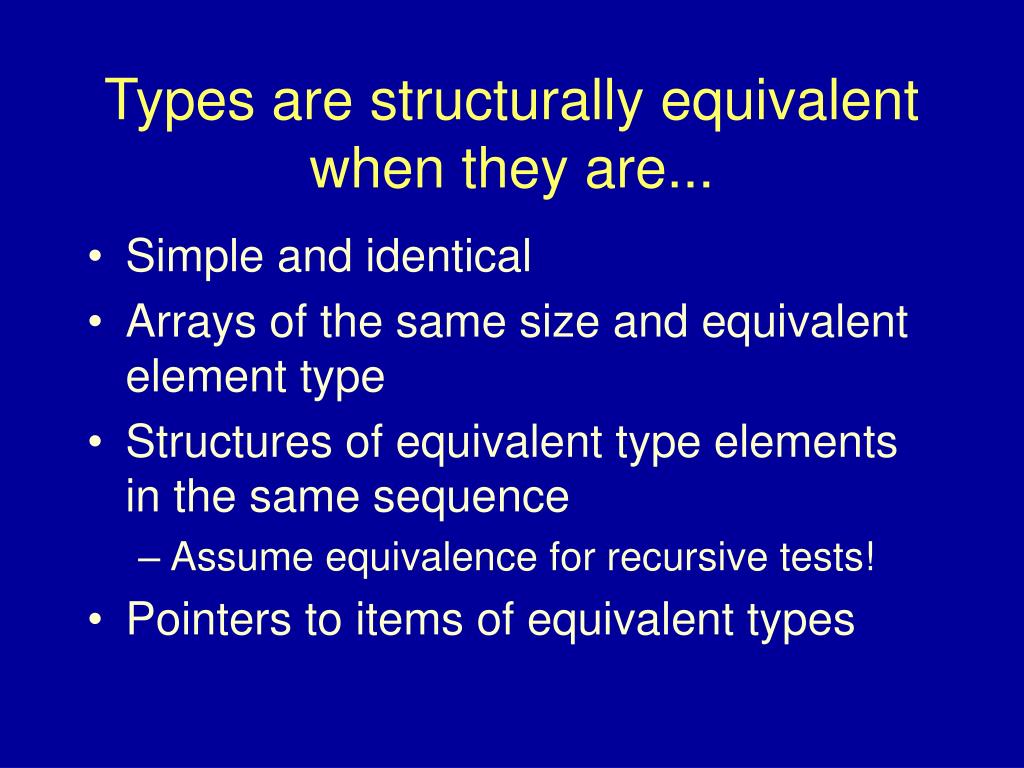 Types are structurally equivalent when they are...

• Simple and identical
• Arrays of the same size and equivalent element type
• Structures of equivalent type elements in the same sequence
  – Assume equivalence for recursive tests!
• Pointers to items of equivalent types